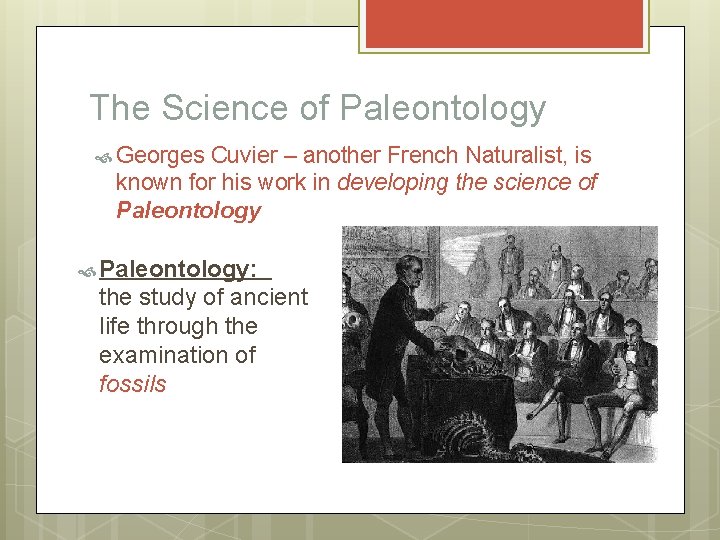 The Science of Paleontology

Georges Cuvier – another French Naturalist, is known for his work in developing the science of Paleontology

Paleontology: the study of ancient life through the examination of fossils